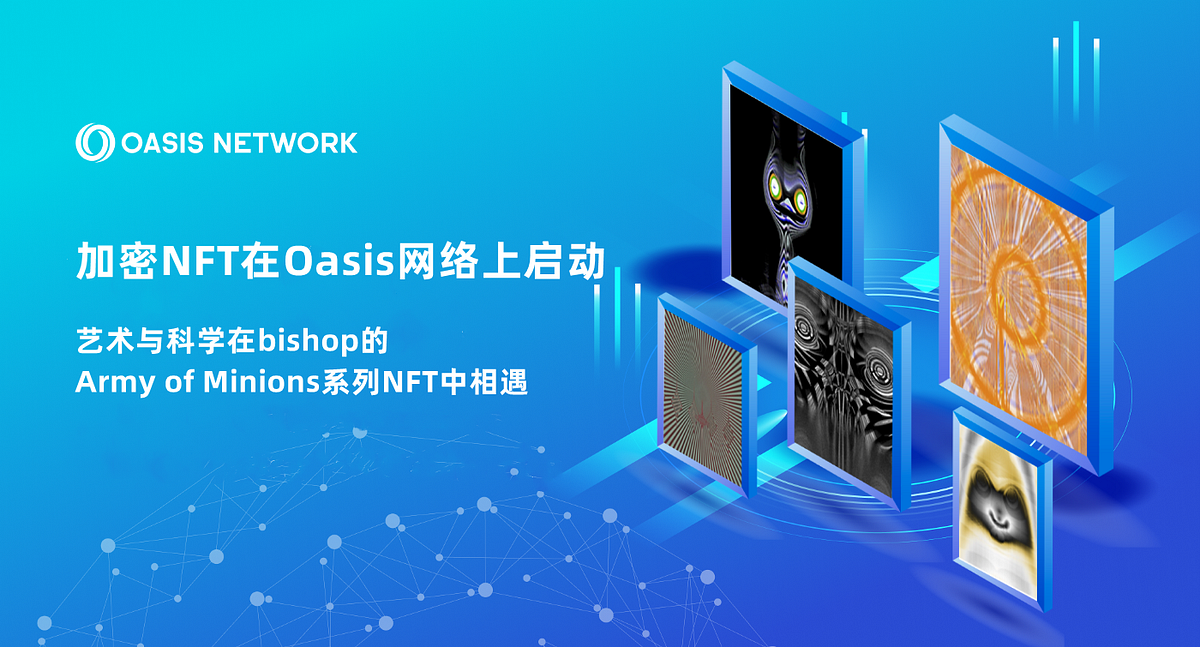 OASIS NETWORK

加密NFT在Oasis网络上启动

艺术与科学在bishop的
Army of Minions系列NFT中相遇